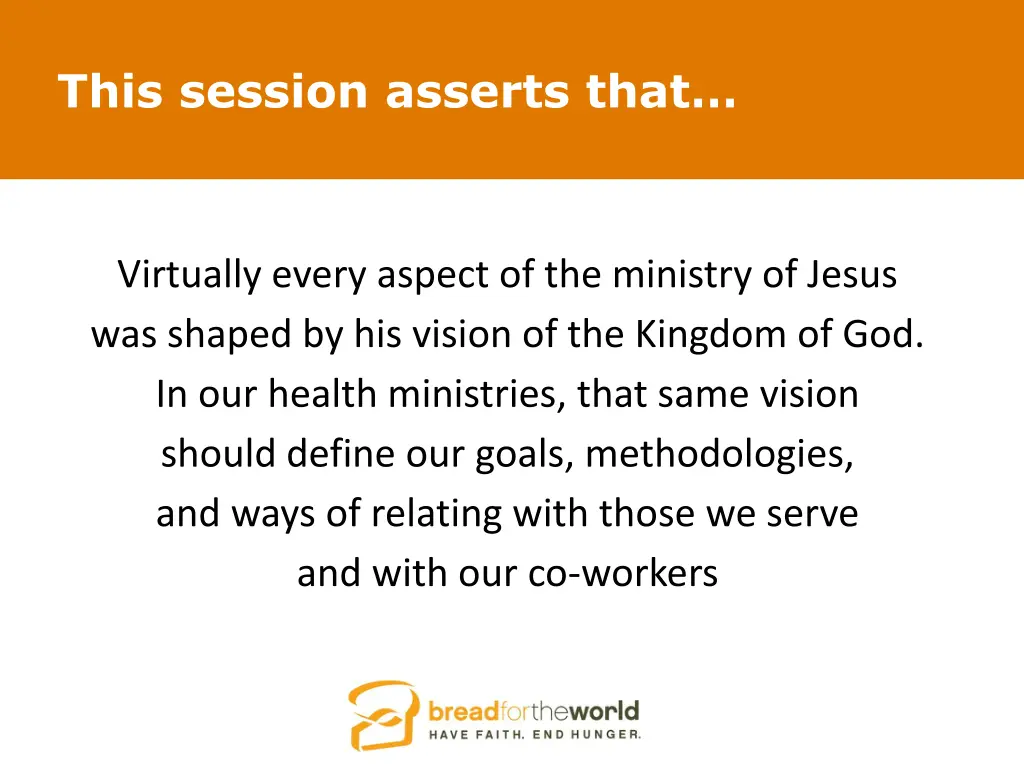 This session asserts that…

Virtually every aspect of the ministry of Jesus was shaped by his vision of the Kingdom of God. In our health ministries, that same vision should define our goals, methodologies, and ways of relating with those we serve and with our co-workers

breadfortheworld
HAVE FAITH. END HUNGER.